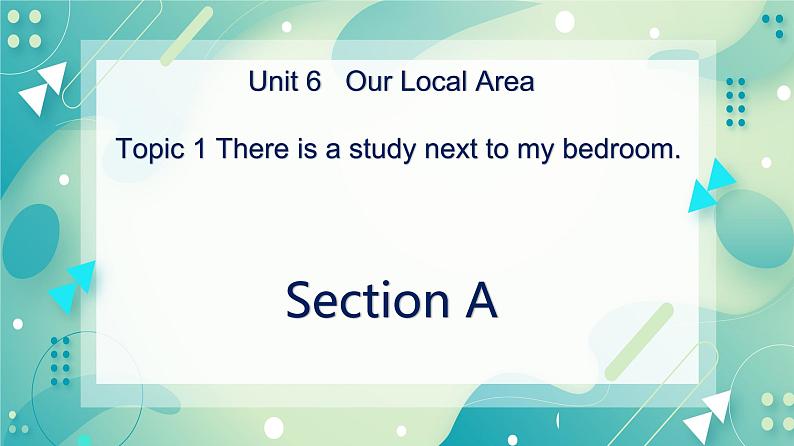 Unit 6 Our Local Area

Topic 1 There is a study next to my bedroom.

Section A